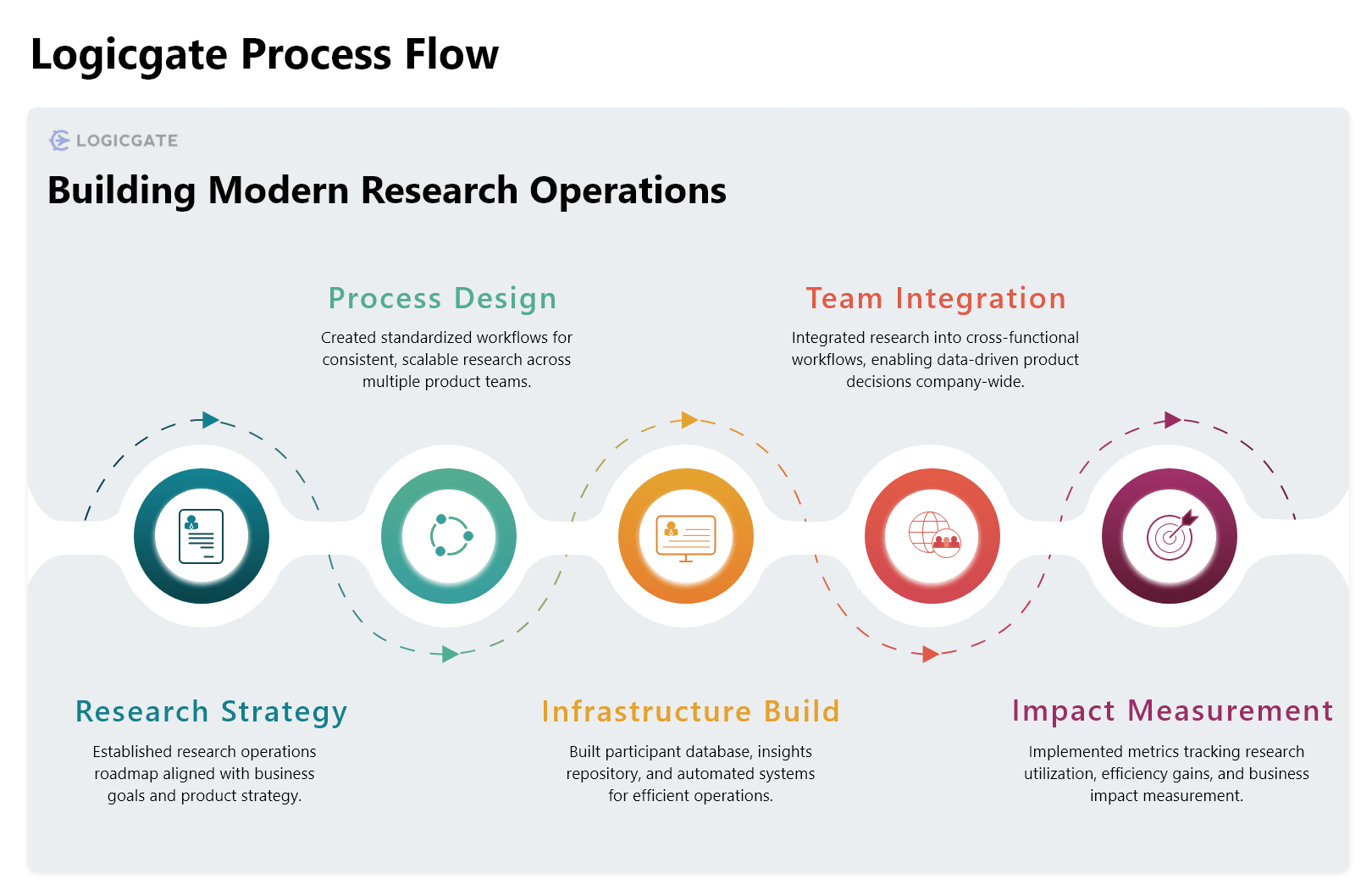 Logicgate Process Flow

LOGICGATE

Building Modern Research Operations

Process Design

Created standardized workflows for consistent, scalable research across multiple product teams.

Team Integration

Integrated research into cross-functional workflows, enabling data-driven product decisions company-wide.

Research Strategy

Established research operations roadmap aligned with business goals and product strategy.

Infrastructure Build

Built participant database, insights repository, and automated systems for efficient operations.

Impact Measurement

Implemented metrics tracking research utilization, efficiency gains, and business impact measurement.